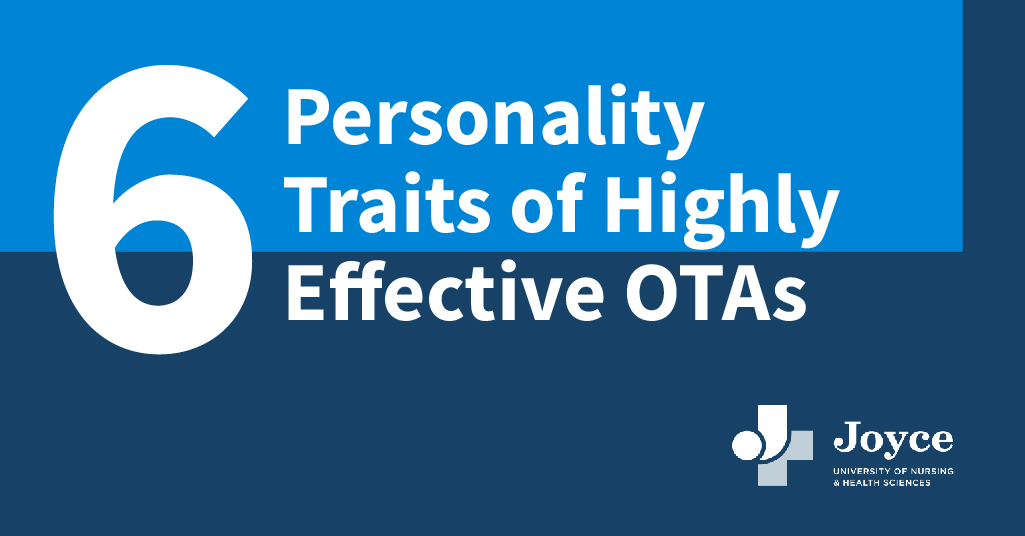 6 Personality Traits of Highly Effective OTAs

Joyce
UNIVERSITY OF NURSING & HEALTH SCIENCES